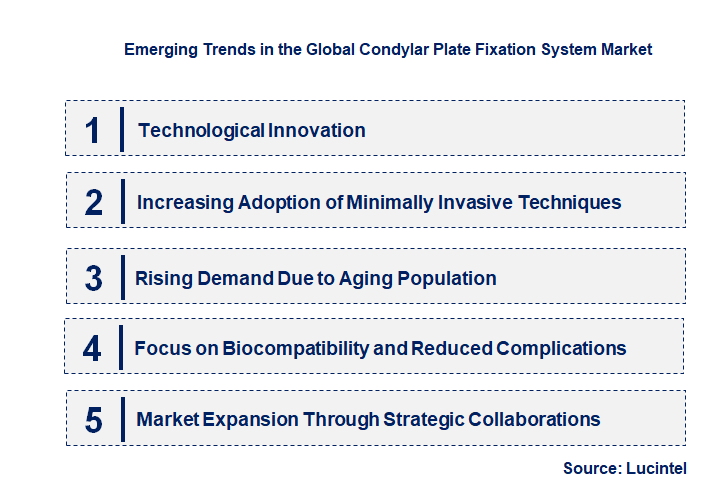 Emerging Trends in the Global Condylar Plate Fixation System Market

1 Technological Innovation

2 Increasing Adoption of Minimally Invasive Techniques

3 Rising Demand Due to Aging Population

4 Focus on Biocompatibility and Reduced Complications

5 Market Expansion Through Strategic Collaborations

Source: Lucintel